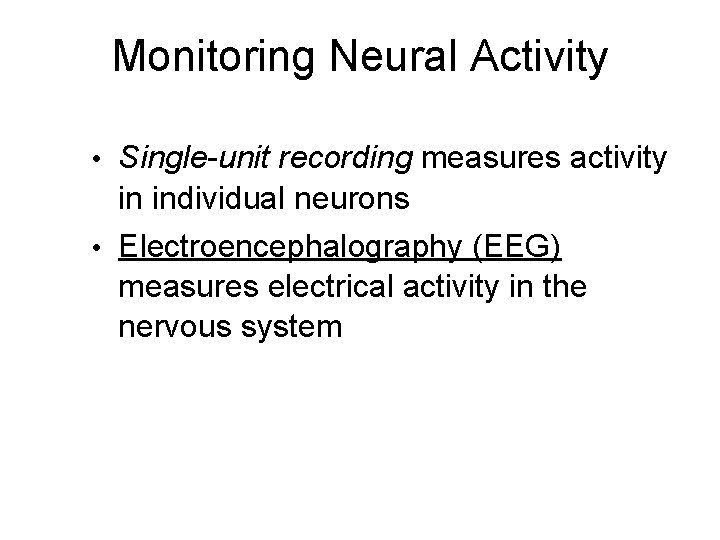 Monitoring Neural Activity

• Single-unit recording measures activity in individual neurons

• Electroencephalography (EEG) measures electrical activity in the nervous system